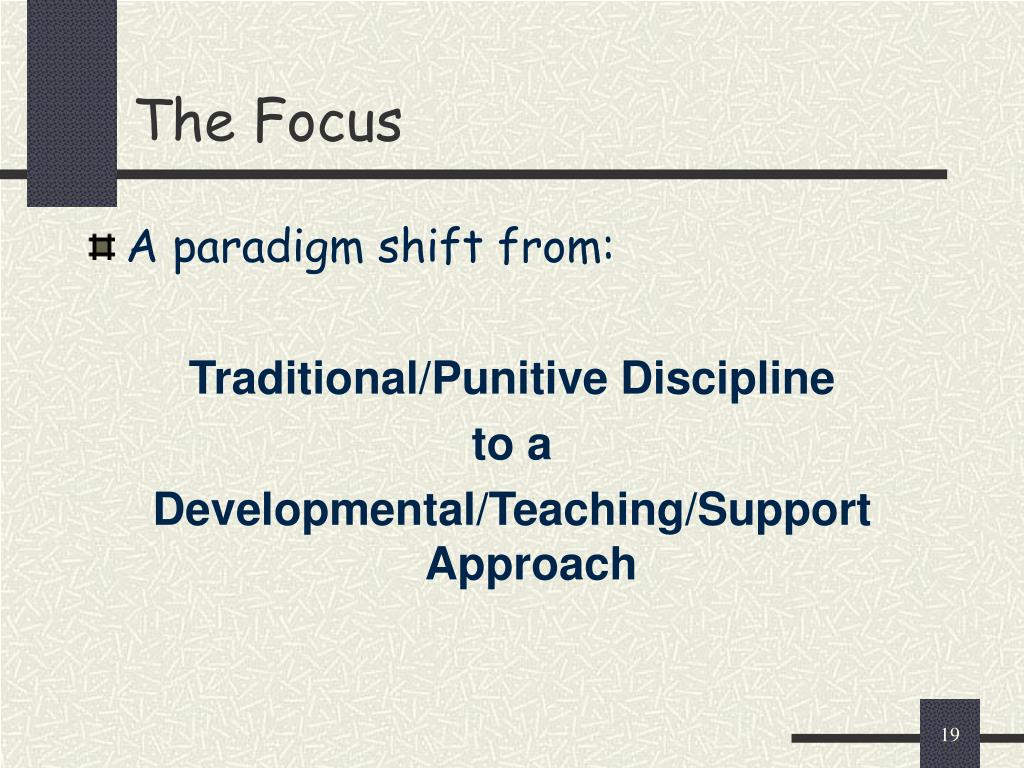 The Focus

A paradigm shift from:

Traditional/Punitive Discipline
to a
Developmental/Teaching/Support Approach

19